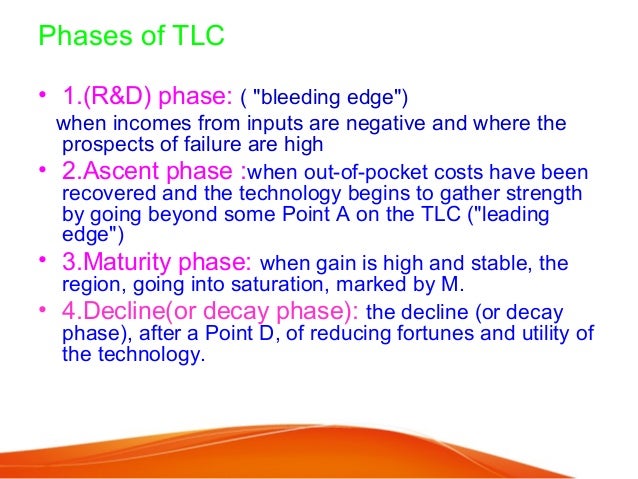 Phases of TLC

• 1.(R&D) phase: ( "bleeding edge")
when incomes from inputs are negative and where the prospects of failure are high

• 2.Ascent phase :when out-of-pocket costs have been recovered and the technology begins to gather strength by going beyond some Point A on the TLC ("leading edge")

• 3.Maturity phase: when gain is high and stable, the region, going into saturation, marked by M.

• 4.Decline(or decay phase): the decline (or decay phase), after a Point D, of reducing fortunes and utility of the technology.